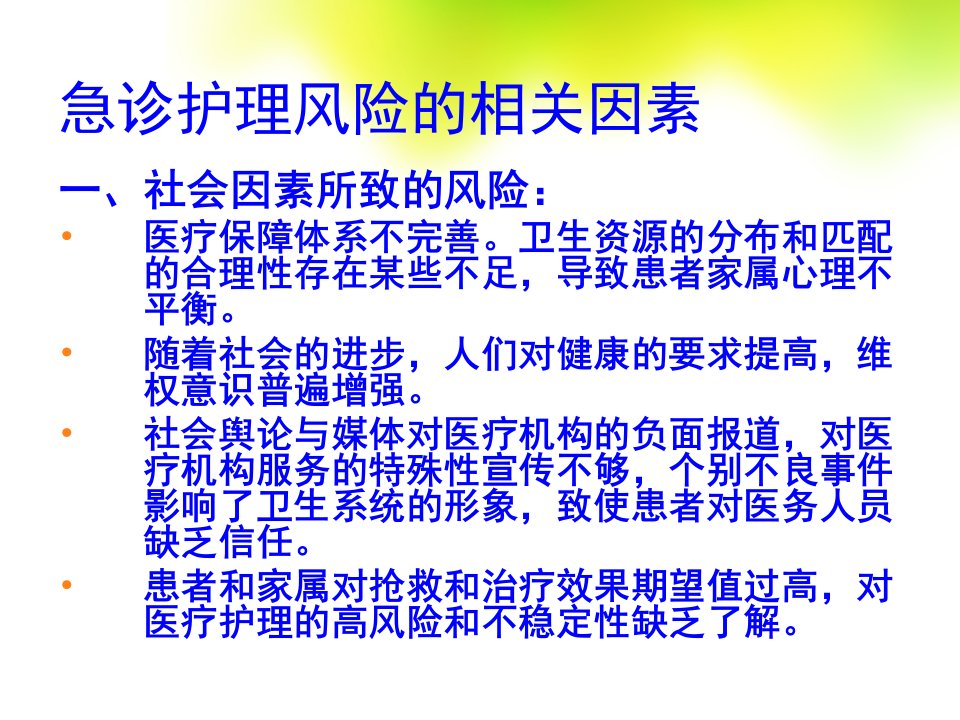 急诊护理风险的相关因素

一、社会因素所致的风险：

• 医疗保障体系不完善。卫生资源的分布和匹配的合理性存在某些不足，导致患者家属心理不平衡。

• 随着社会的进步，人们对健康的要求提高，维权意识普遍增强。

• 社会舆论与媒体对医疗机构的负面报道，对医疗机构服务的特殊性宣传不够，个别不良事件影响了卫生系统的形象，致使患者对医务人员缺乏信任。

• 患者和家属对抢救和治疗效果期望值过高，对医疗护理的高风险和不稳定性缺乏了解。